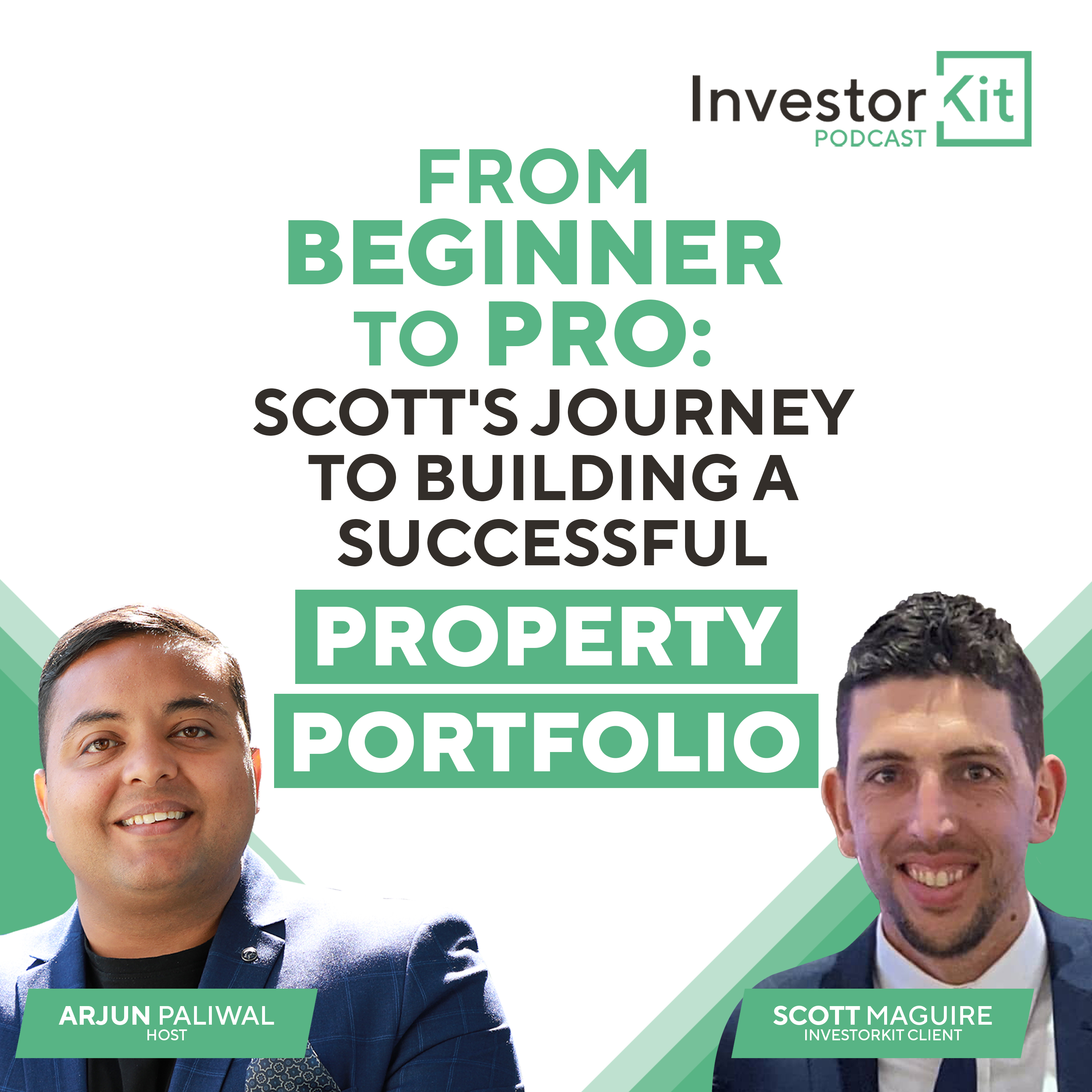 Investor Kit
PODCAST

FROM BEGINNER TO PRO: SCOTT'S JOURNEY TO BUILDING A SUCCESSFUL PROPERTY PORTFOLIO

ARJUN PALIWAL
HOST

SCOTT MAGUIRE
INVESTORKIT CLIENT